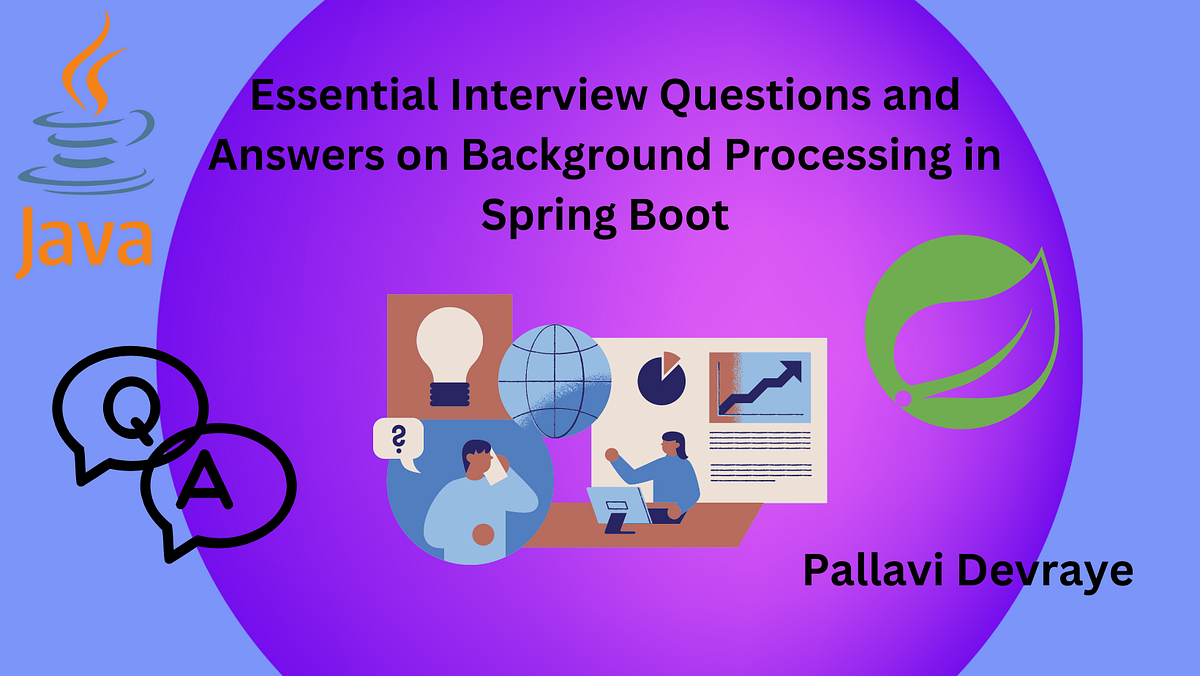 Java

Essential Interview Questions and Answers on Background Processing in Spring Boot

Q

A

?

Pallavi Devraye